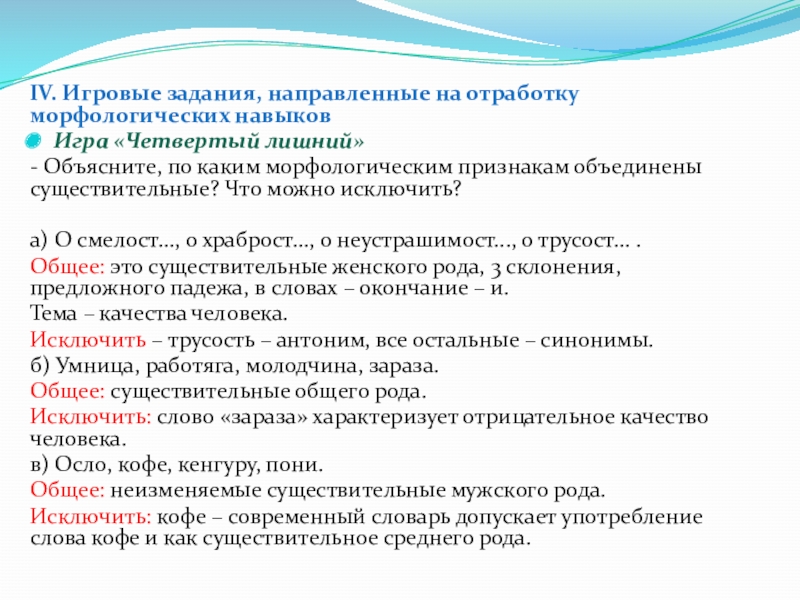 IV. Игровые задания, направленные на отработку морфологических навыков

Игра «Четвертый лишний»

- Объясните, по каким морфологическим признакам объединены существительные? Что можно исключить?

а) О смелост…, о храброст…, о неустрашимост…, о трусост… .

Общее: это существительные женского рода, 3 склонения, предложного падежа, в словах – окончание – и.

Тема – качества человека.

Исключить – трусость – антоним, все остальные – синонимы.

б) Умница, работяга, молодчина, зараза.

Общее: существительные общего рода.

Исключить: слово «зараза» характеризует отрицательное качество человека.

в) Осло, кофе, кенгуру, пони.

Общее: неизменяемые существительные мужского рода.

Исключить: кофе – современный словарь допускает употребление слова кофе и как существительное среднего рода.